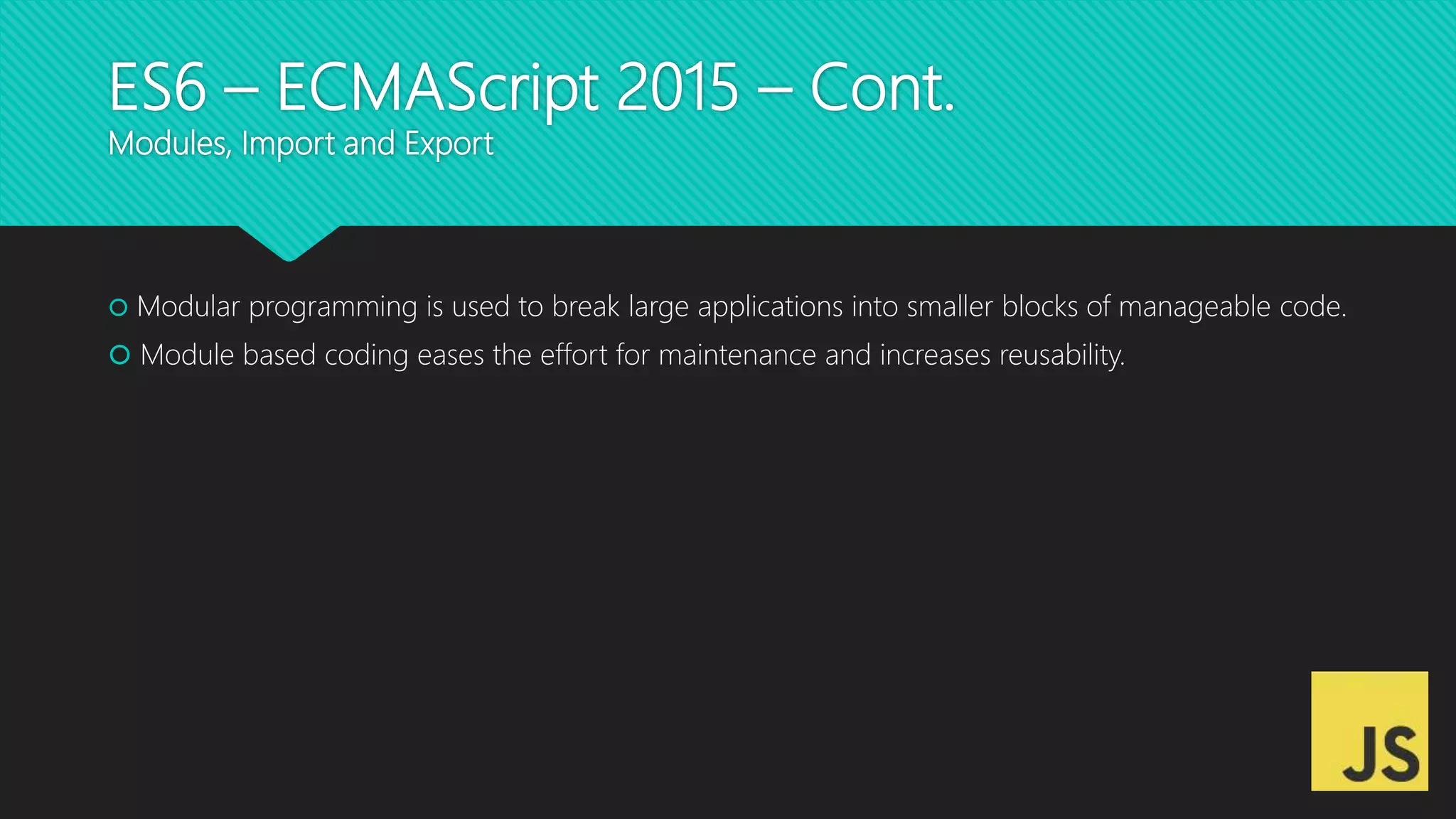 ES6 – ECMAScript 2015 – Cont.
Modules, Import and Export

Modular programming is used to break large applications into smaller blocks of manageable code.

Module based coding eases the effort for maintenance and increases reusability.

JS